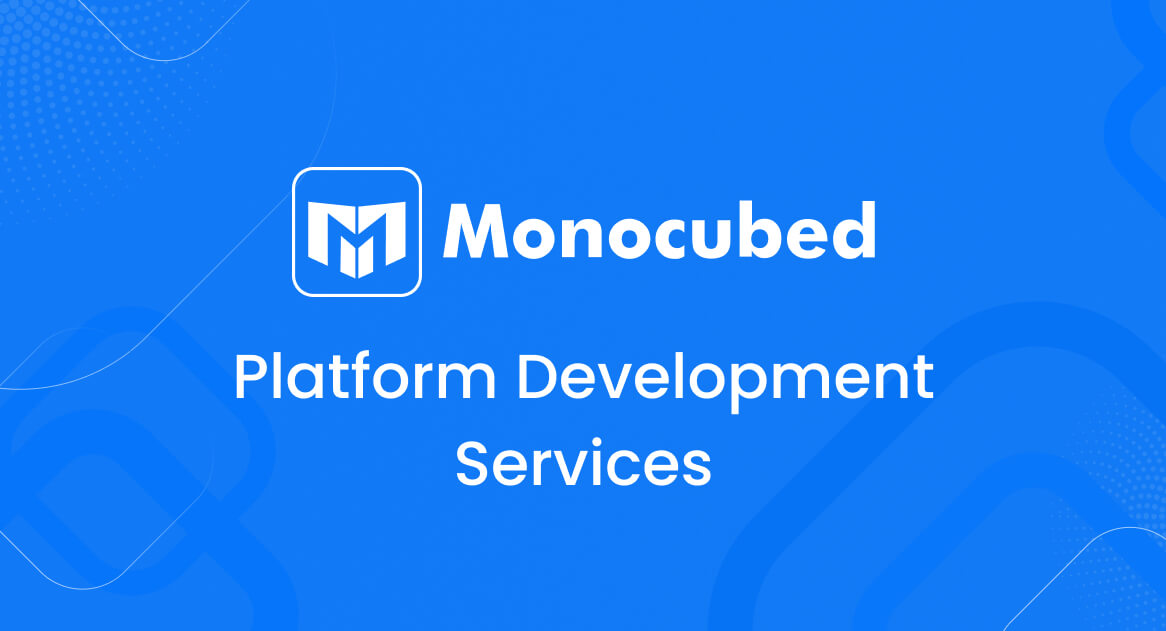 Monocubed

Platform Development Services